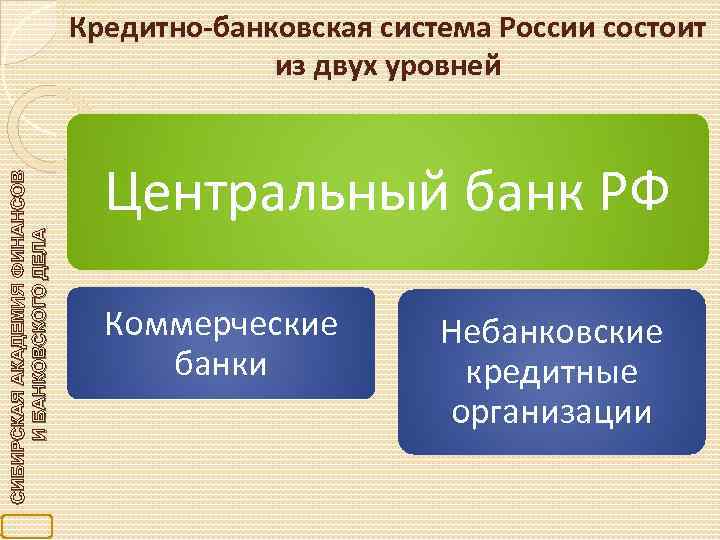 Кредитно-банковская система России состоит из двух уровней

Центральный банк РФ

Коммерческие банки

Небанковские кредитные организации

СИБИРСКАЯ АКАДЕМИЯ ФИНАНСОВ И БАНКОВСКОГО ДЕЛА